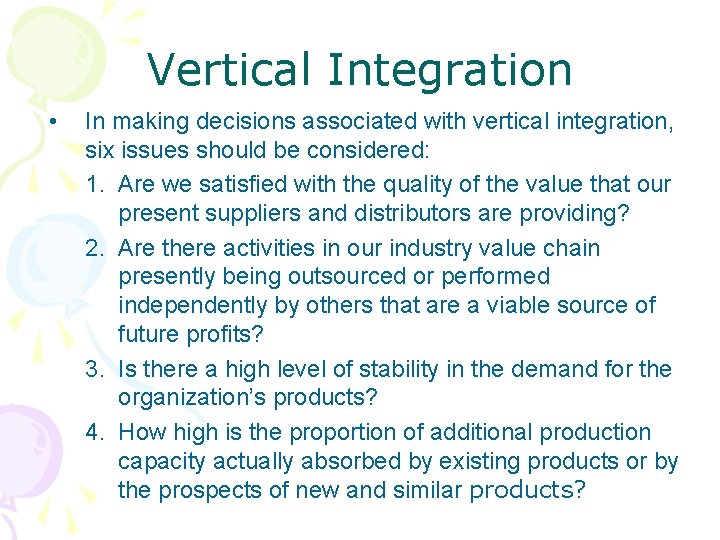 Vertical Integration

• In making decisions associated with vertical integration, six issues should be considered:

1. Are we satisfied with the quality of the value that our present suppliers and distributors are providing?
2. Are there activities in our industry value chain presently being outsourced or performed independently by others that are a viable source of future profits?
3. Is there a high level of stability in the demand for the organization's products?
4. How high is the proportion of additional production capacity actually absorbed by existing products or by the prospects of new and similar products?